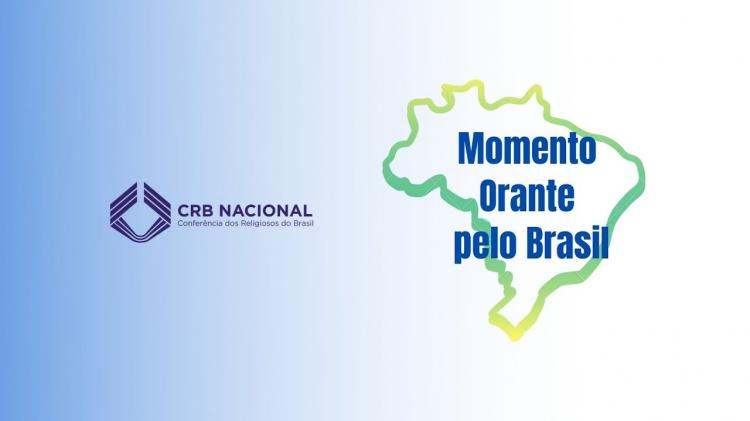 CRB NACIONAL
Conferência dos Religiosos do Brasil

Momento
Orante
pelo Brasil